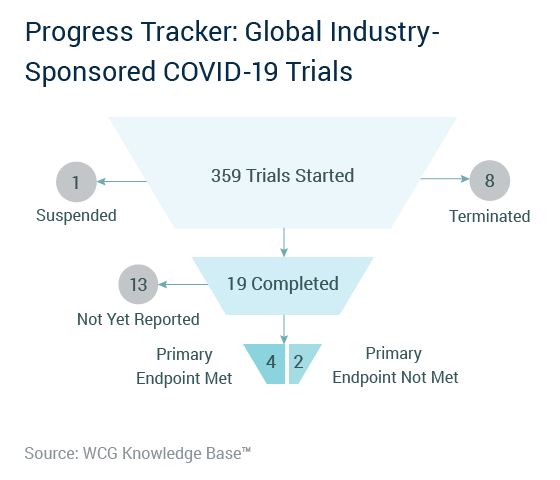 Progress Tracker: Global Industry-Sponsored COVID-19 Trials

1
Suspended

359 Trials Started

8
Terminated

13
Not Yet Reported

19 Completed

Primary Endpoint Met

4

2

Primary Endpoint Not Met

Source: WCG Knowledge Base™